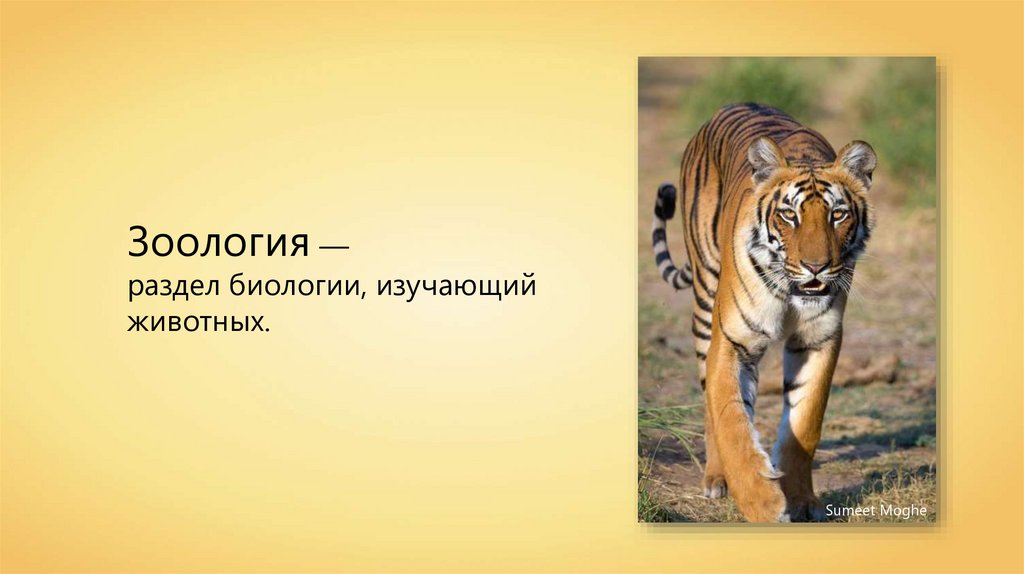 Зоология —
раздел биологии, изучающий животных.

Sumeet Moghe